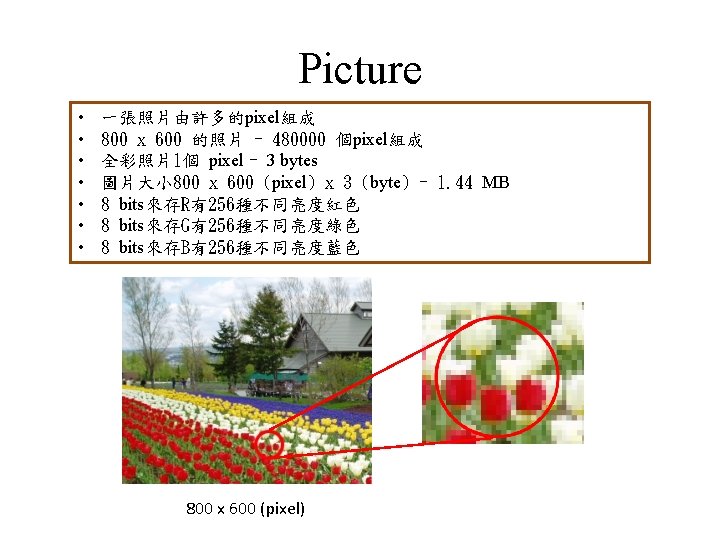 Picture

• 一張照片由許多的pixel組成
• 800 x 600 的照片 – 480000 個pixel組成
• 全彩照片1個 pixel – 3 bytes
• 圖片大小800 x 600 (pixel) x 3 (byte) – 1.44 MB
• 8 bits來存R有256種不同亮度紅色
• 8 bits來存G有256種不同亮度綠色
• 8 bits來存B有256種不同亮度藍色

800 x 600 (pixel)